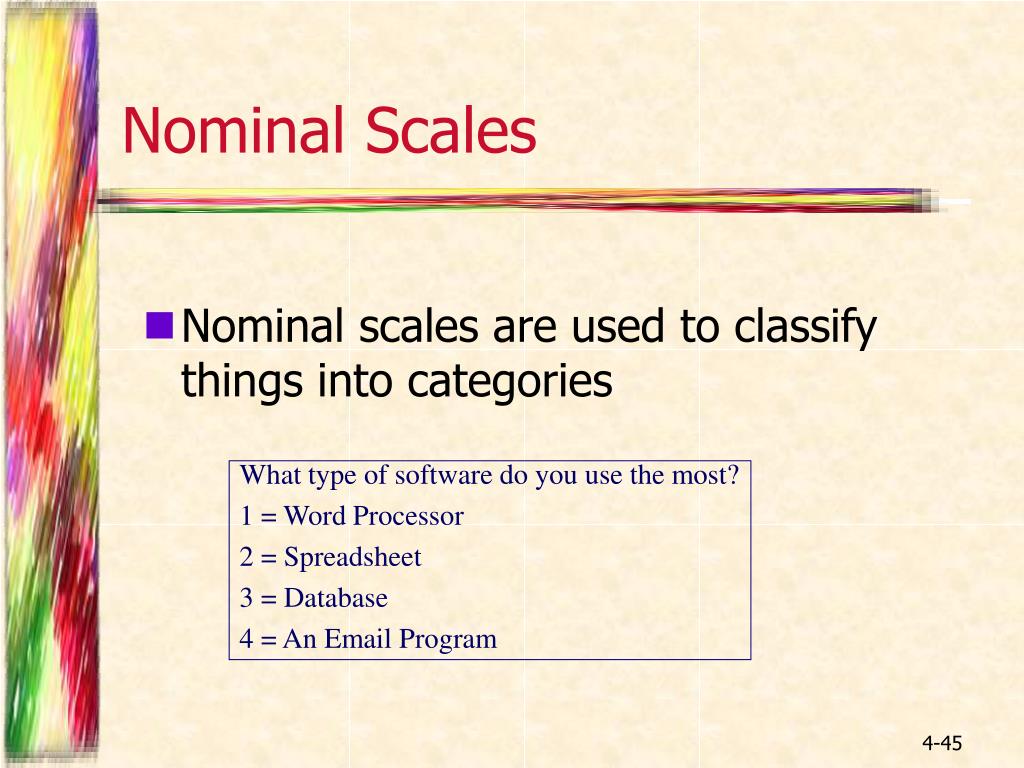 Nominal Scales

Nominal scales are used to classify things into categories

What type of software do you use the most?
1 = Word Processor
2 = Spreadsheet
3 = Database
4 = An Email Program

4-45